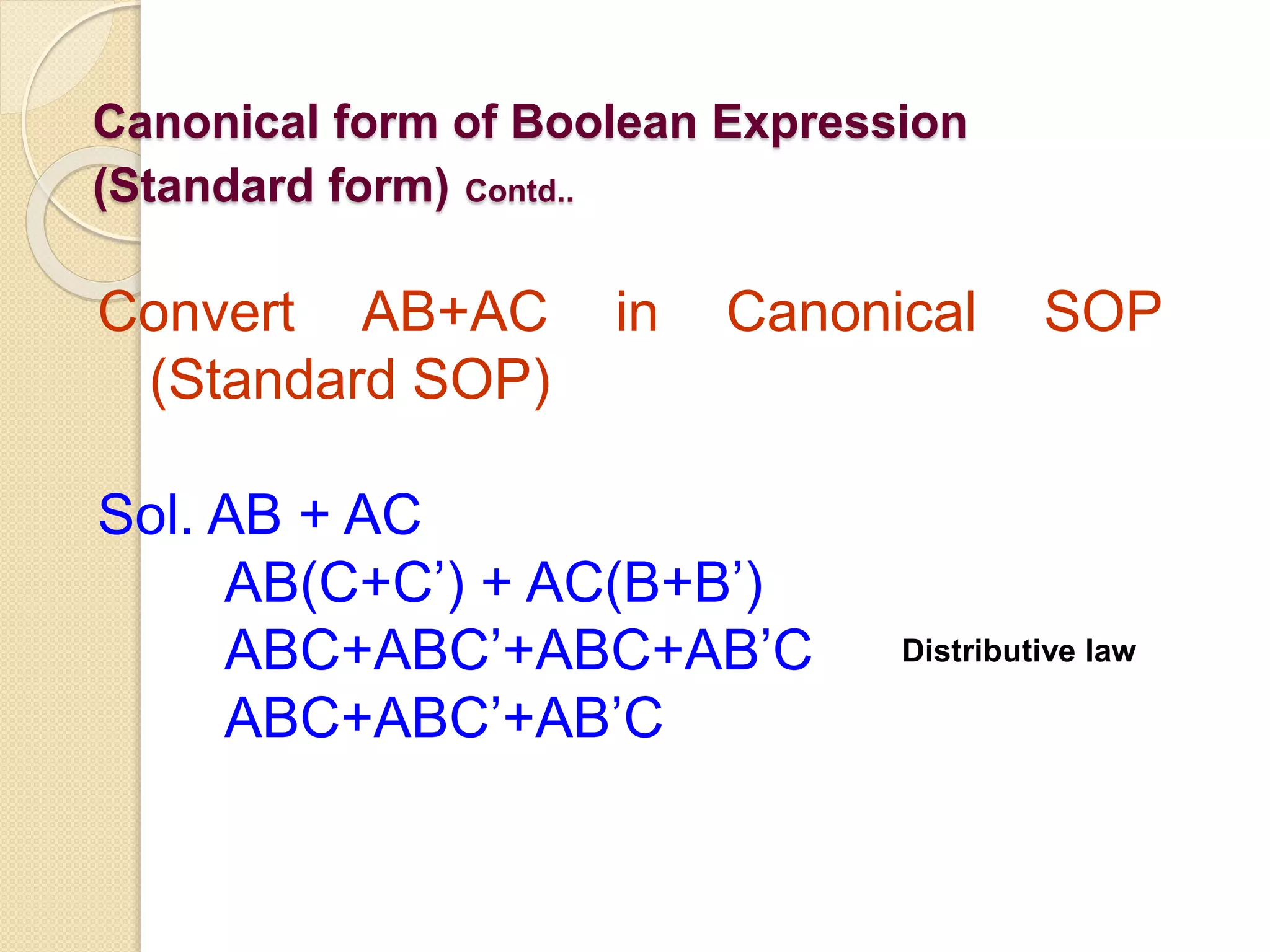 Canonical form of Boolean Expression (Standard form) Contd..

Convert AB+AC in Canonical SOP (Standard SOP)

Sol. AB + AC
AB(C+C’) + AC(B+B’)
ABC+ABC’+ABC+AB’C Distributive law
ABC+ABC’+AB’C